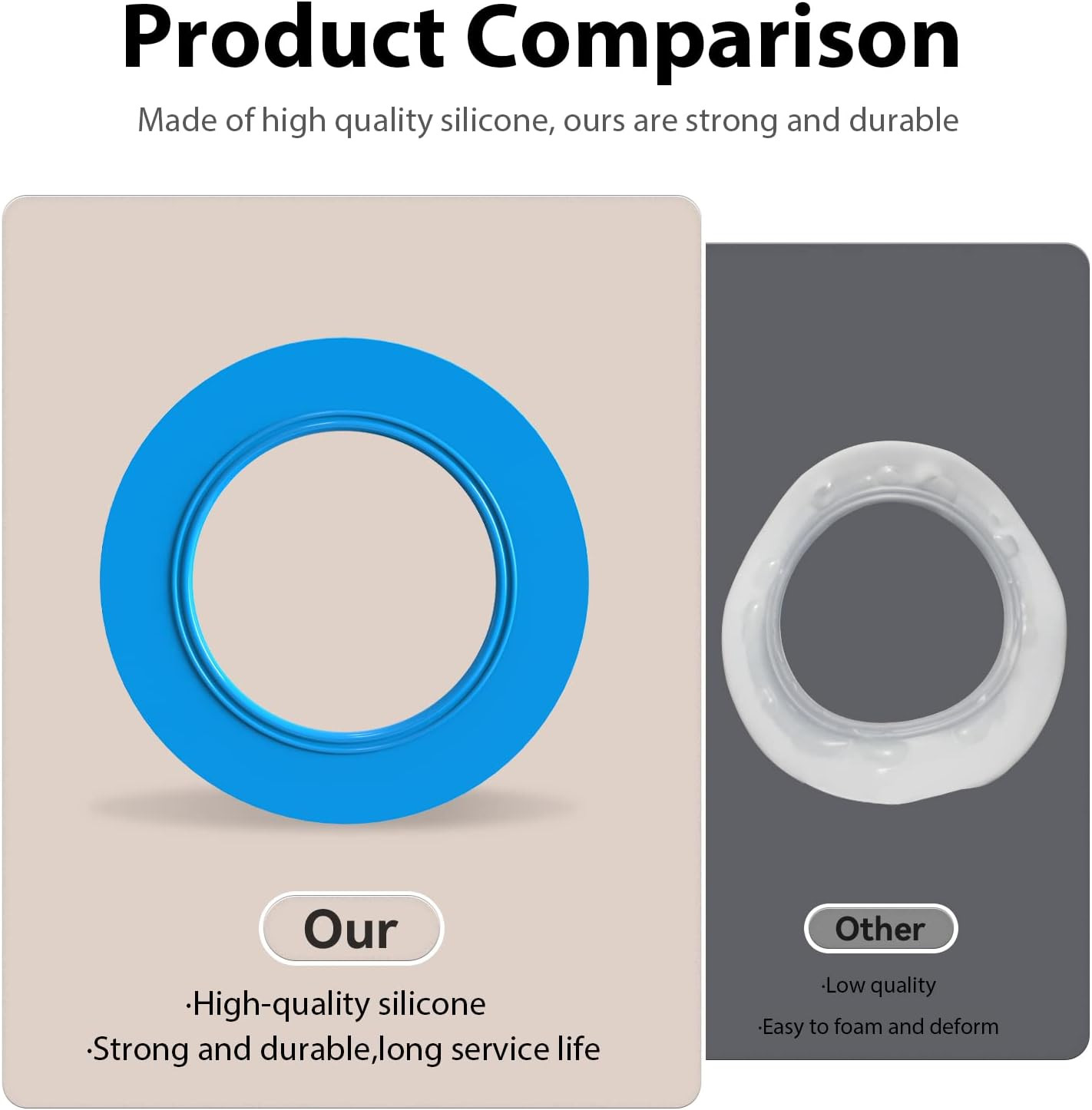 Product Comparison

Made of high quality silicone, ours are strong and durable

Our

·High-quality silicone
·Strong and durable,long service life

Other

·Low quality
·Easy to foam and deform